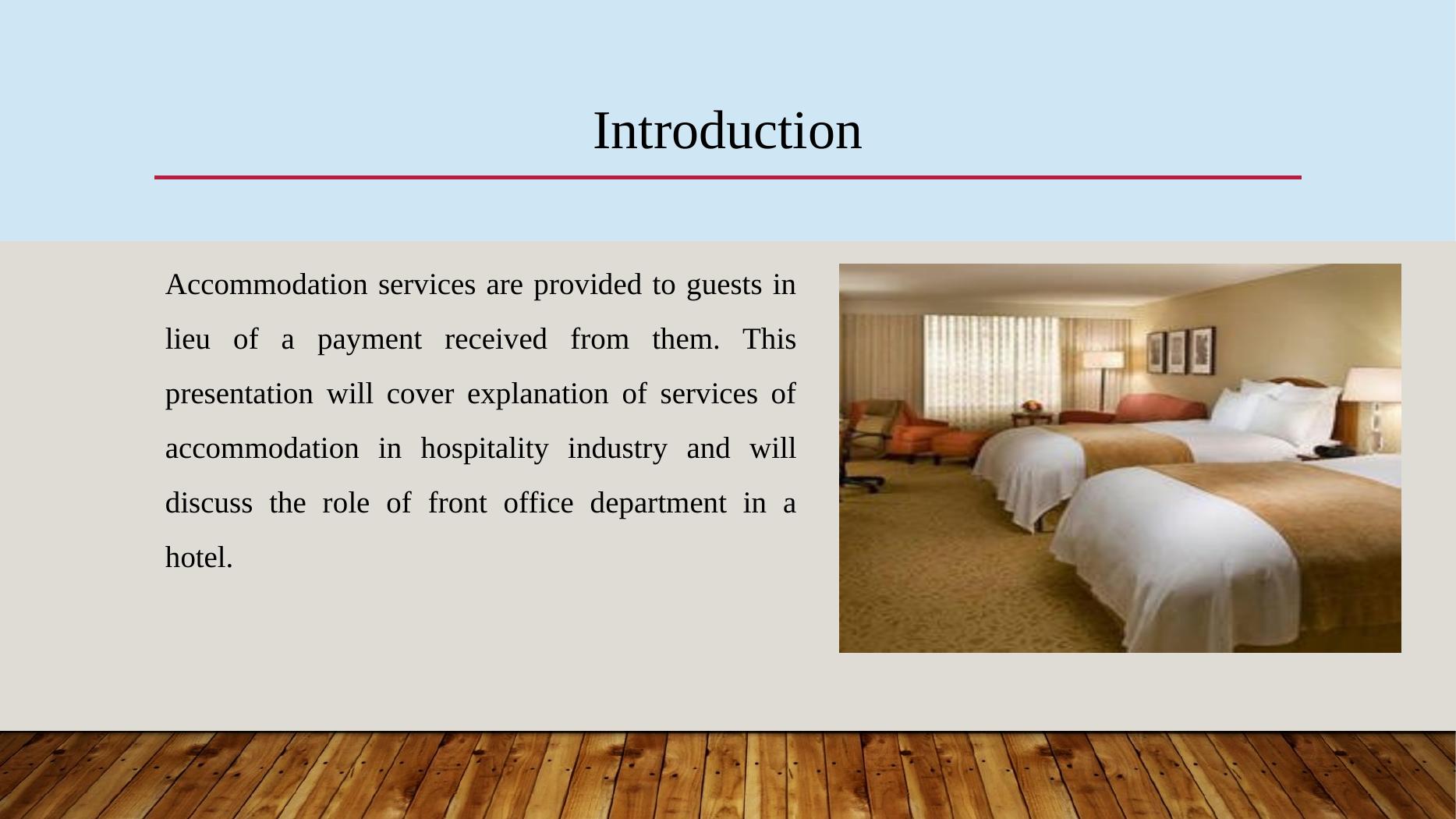 Introduction

Accommodation services are provided to guests in lieu of a payment received from them. This presentation will cover explanation of services of accommodation in hospitality industry and will discuss the role of front office department in a hotel.